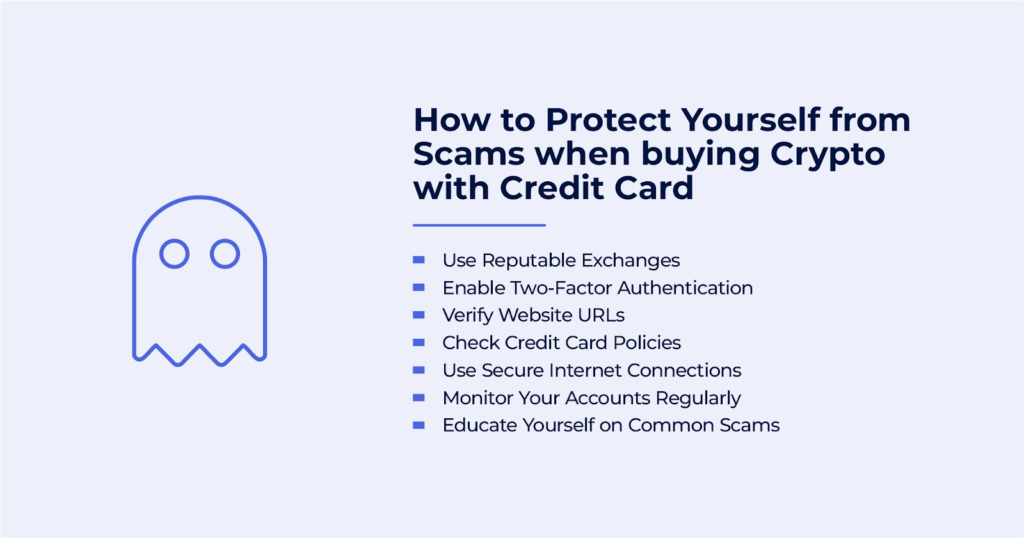 How to Protect Yourself from Scams when buying Crypto with Credit Card

- Use Reputable Exchanges
- Enable Two-Factor Authentication
- Verify Website URLs
- Check Credit Card Policies
- Use Secure Internet Connections
- Monitor Your Accounts Regularly
- Educate Yourself on Common Scams